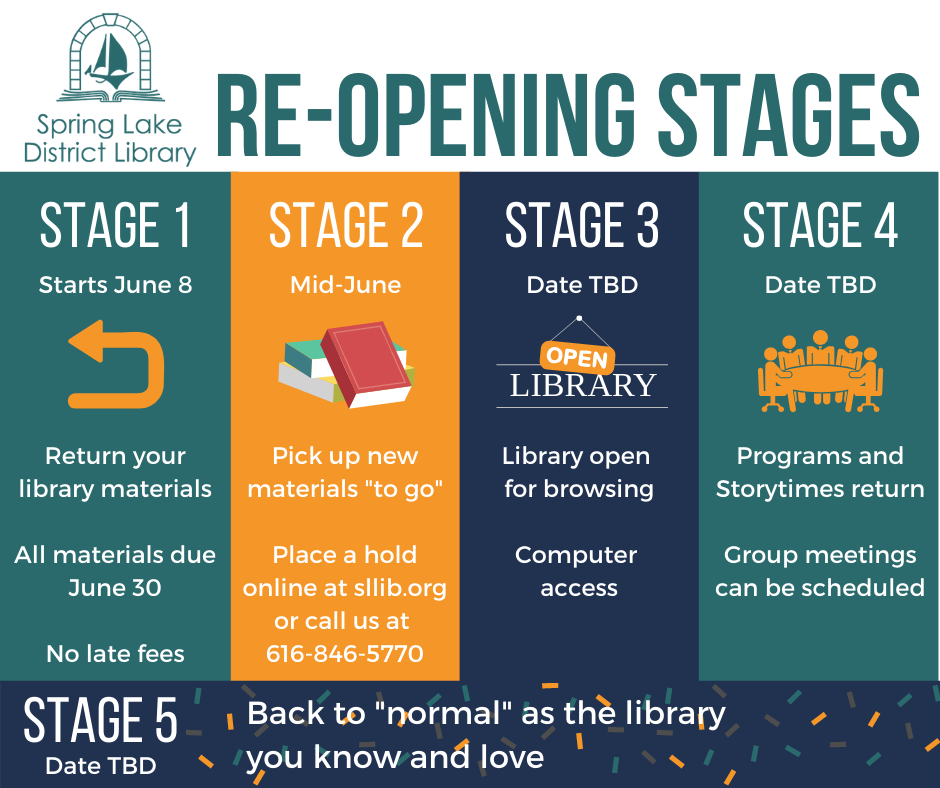 Spring Lake District Library

RE-OPENING STAGES

STAGE 1
Starts June 8

Return your library materials

All materials due June 30

No late fees

STAGE 2
Mid-June

Pick up new materials "to go"

Place a hold online at sllib.org or call us at 616-846-5770

STAGE 3
Date TBD

OPEN
LIBRARY

Library open for browsing

Computer access

STAGE 4
Date TBD

Programs and Storytimes return

Group meetings can be scheduled

STAGE 5
Date TBD

Back to "normal" as the library you know and love